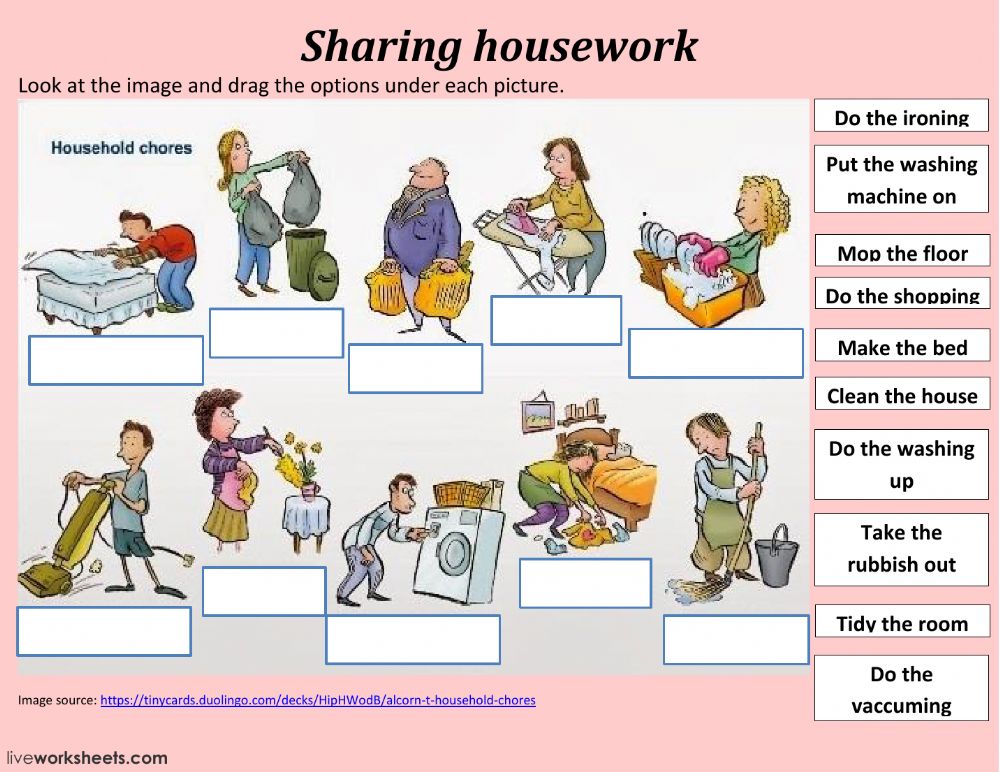 Sharing housework

Look at the image and drag the options under each picture.

Household chores

Do the ironing

Put the washing machine on

Mop the floor

Do the shopping

Make the bed

Clean the house

Do the washing up

Take the rubbish out

Tidy the room

Do the vaccuming

Image source: https://tinycards.duolingo.com/decks/HipHWodB/alcorn-t-household-chores

liveworksheets.com